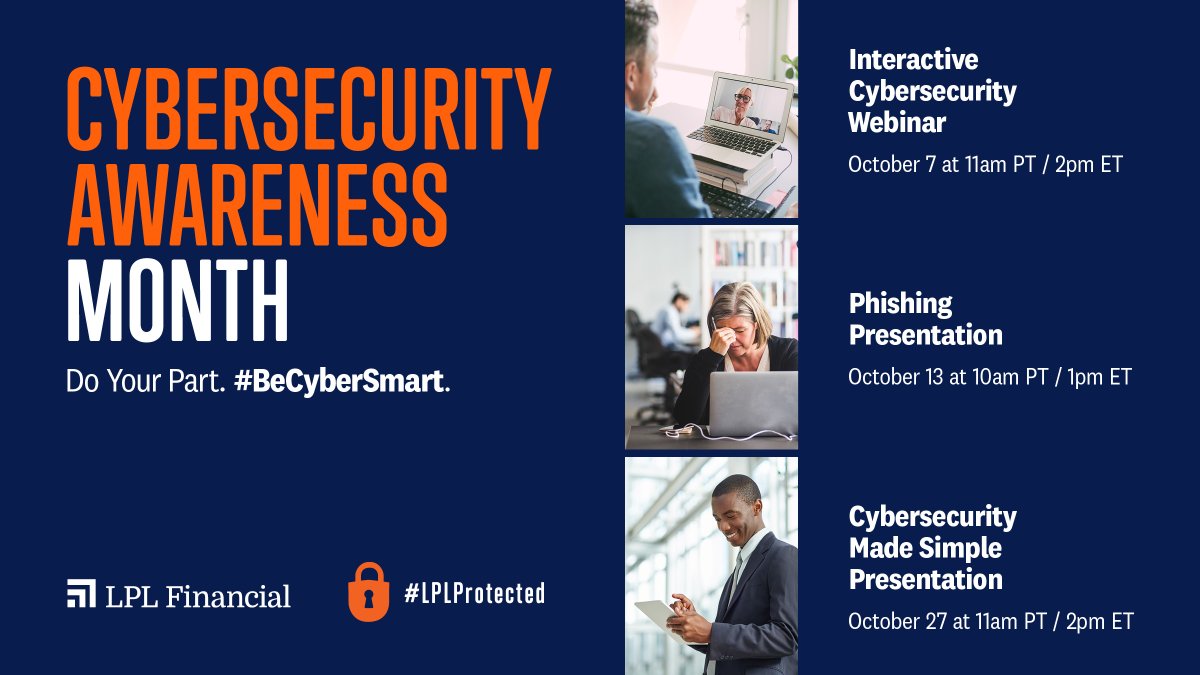 CYBERSECURITY AWARENESS MONTH

Do Your Part. #BeCyberSmart.

LPL Financial

#LPLProtected

Interactive Cybersecurity Webinar

October 7 at 11am PT / 2pm ET

Phishing Presentation

October 13 at 10am PT / 1pm ET

Cybersecurity Made Simple Presentation

October 27 at 11am PT / 2pm ET